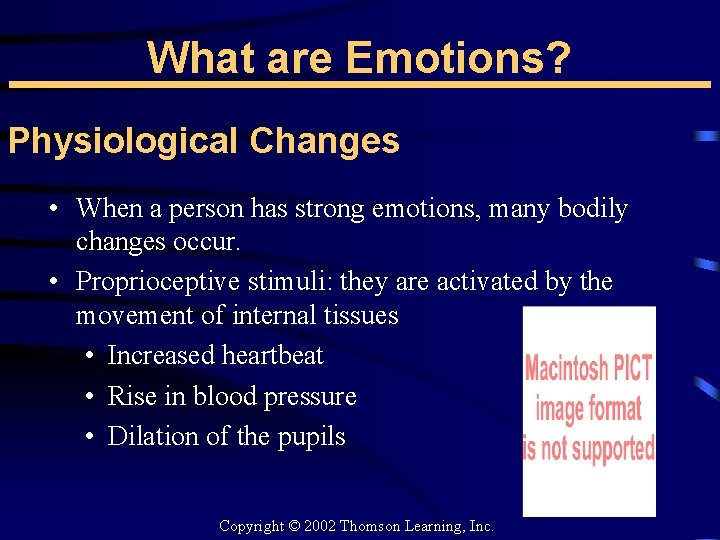 What are Emotions?

Physiological Changes

• When a person has strong emotions, many bodily changes occur.
• Proprioceptive stimuli: they are activated by the movement of internal tissues
  • Increased heartbeat
  • Rise in blood pressure
  • Dilation of the pupils

Macintosh PICT image format is not supported

Copyright © 2002 Thomson Learning, Inc.